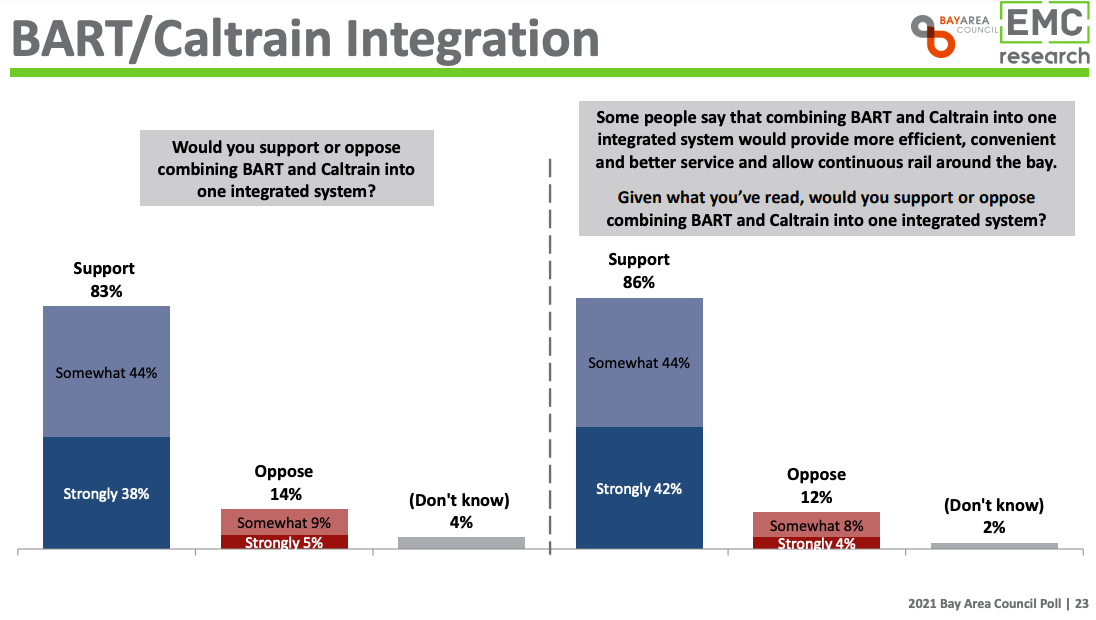 BART/Caltrain Integration

BAY AREA COUNCIL

EMC research

Would you support or oppose combining BART and Caltrain into one integrated system?

Support 83%

Somewhat 44%

Strongly 38%

Oppose 14%

Somewhat 9%

Strongly 5%

(Don't know) 4%

Some people say that combining BART and Caltrain into one integrated system would provide more efficient, convenient and better service and allow continuous rail around the bay.

Given what you've read, would you support or oppose combining BART and Caltrain into one integrated system?

Support 86%

Somewhat 44%

Strongly 42%

Oppose 12%

Somewhat 8%

Strongly 4%

(Don't know) 2%

2021 Bay Area Council Poll | 23